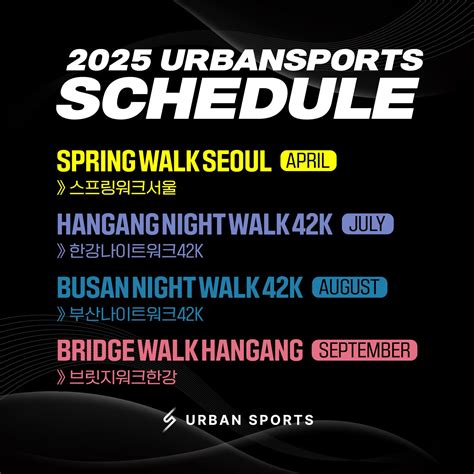 2025 URBANSPORTS SCHEDULE

SPRING WALK SEOUL APRIL
》스프링워크서울

HANGANG NIGHT WALK 42K JULY
》한강나이트워크42K

BUSAN NIGHT WALK 42K AUGUST
》부산나이트워크42K

BRIDGE WALK HANGANG SEPTEMBER
》브릿지워크한강

URBAN SPORTS